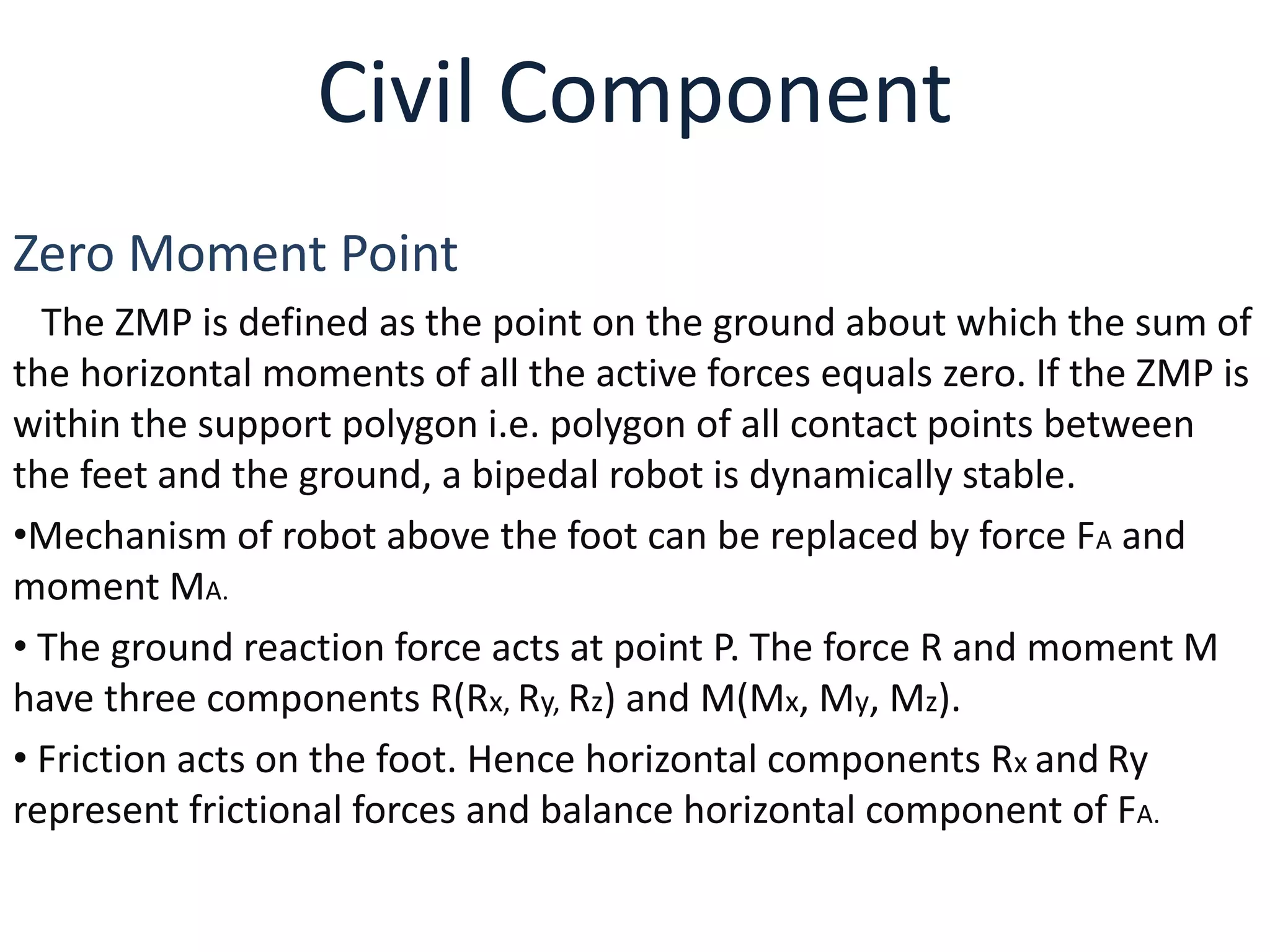 Civil Component

Zero Moment Point

The ZMP is defined as the point on the ground about which the sum of the horizontal moments of all the active forces equals zero. If the ZMP is within the support polygon i.e. polygon of all contact points between the feet and the ground, a bipedal robot is dynamically stable.

•Mechanism of robot above the foot can be replaced by force $F_A$ and moment $M_A$.

• The ground reaction force acts at point P. The force R and moment M have three components $R(R_x, R_y, R_z)$ and $M(M_x, M_y, M_z)$.

• Friction acts on the foot. Hence horizontal components $R_x$ and Ry represent frictional forces and balance horizontal component of $F_A$.